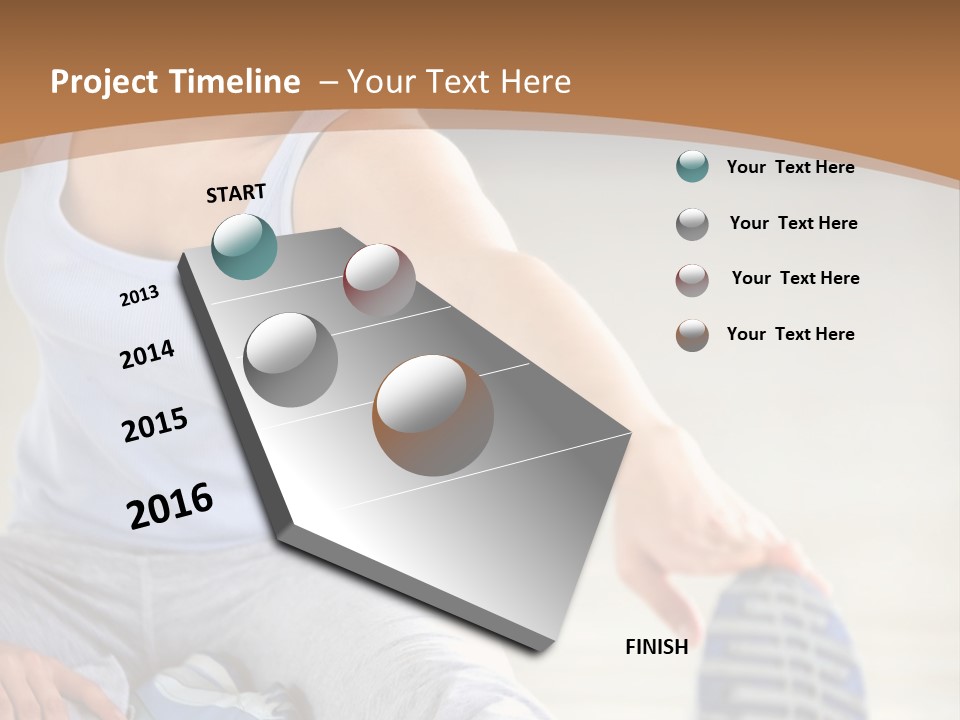 Project Timeline – Your Text Here

START

2013

2014

2015

2016

FINISH

Your Text Here

Your Text Here

Your Text Here

Your Text Here